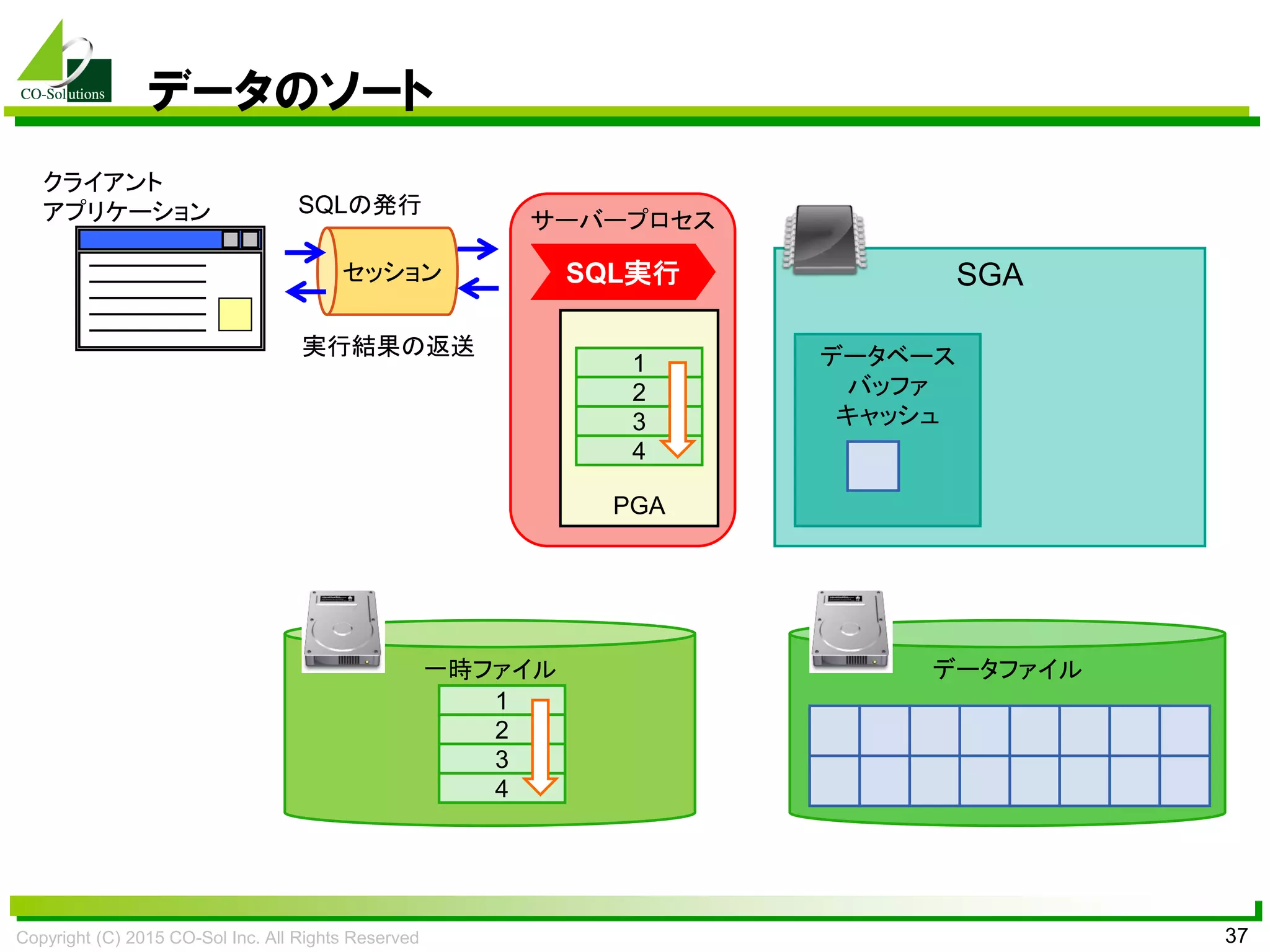 CO-Solutions

データのソート

クライアント
アプリケーション

SQLの発行

セッション

実行結果の返送

サーバープロセス

SQL実行

1
2
3
4

PGA

SGA

データベース
バッファ
キャッシュ

一時ファイル

1
2
3
4

データファイル

Copyright (C) 2015 CO-Sol Inc. All Rights Reserved

37